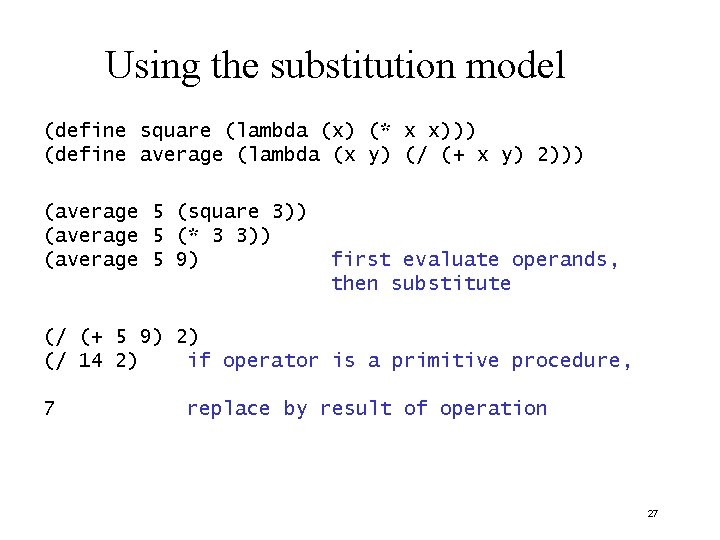 Using the substitution model

(define square (lambda (x) (* x x)))
(define average (lambda (x y) (/ (+ x y) 2)))

(average 5 (square 3))
(average 5 (* 3 3))
(average 5 9) first evaluate operands, then substitute

(/ (+ 5 9) 2)
(/ 14 2) if operator is a primitive procedure,

7 replace by result of operation

27